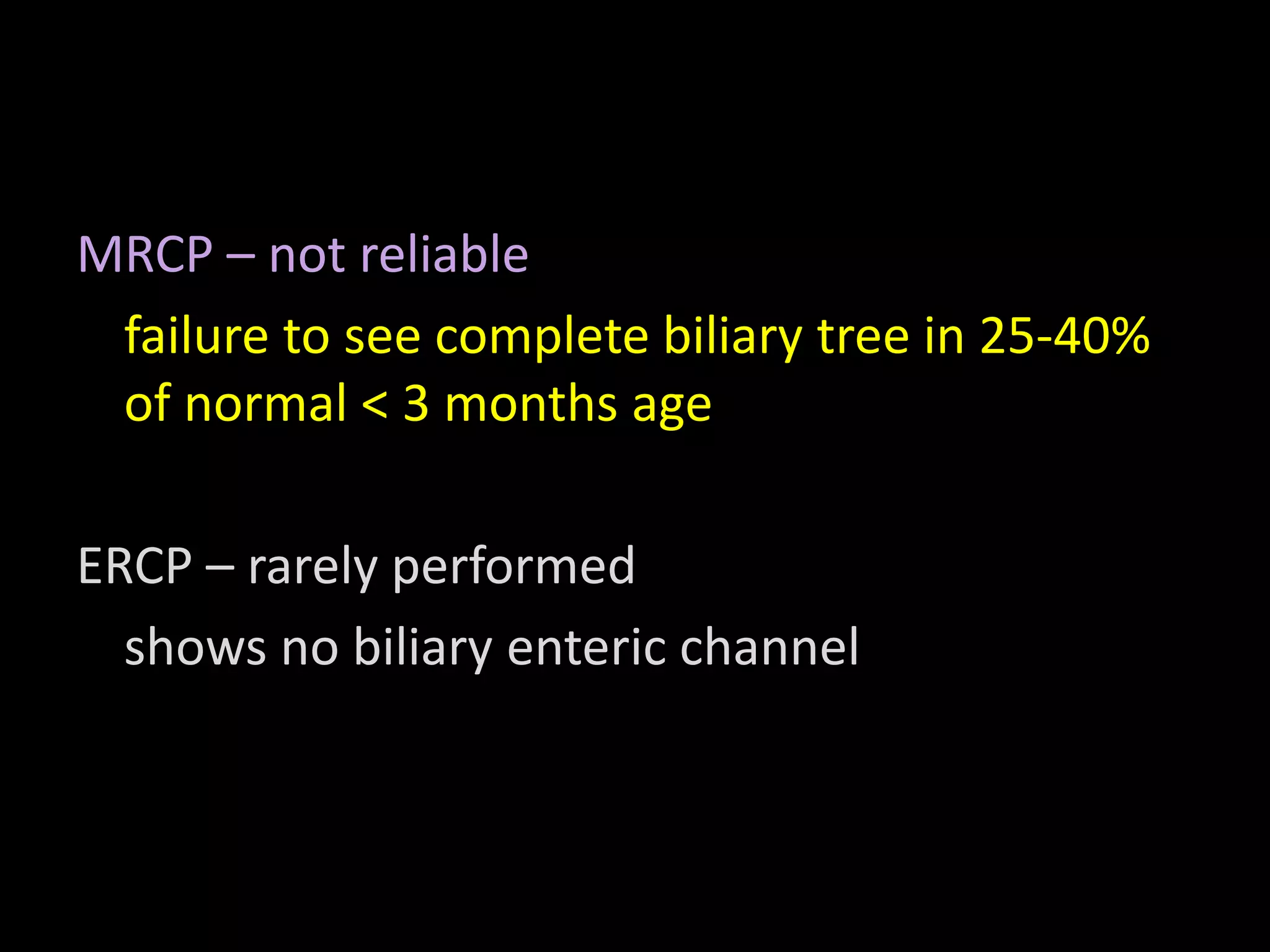 MRCP – not reliable

failure to see complete biliary tree in 25-40% of normal < 3 months age

ERCP – rarely performed

shows no biliary enteric channel